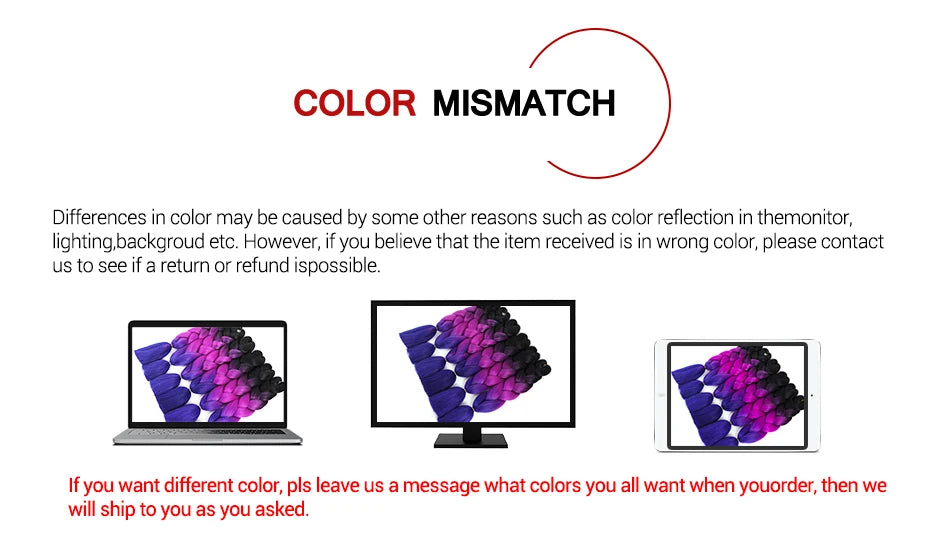 COLOR MISMATCH

Differences in color may be caused by some other reasons such as color reflection in themonitor, lighting,backgroud etc. However, if you believe that the item received is in wrong color, please contact us to see if a return or refund ispossible.

If you want different color, pls leave us a message what colors you all want when youorder, then we will ship to you as you asked.